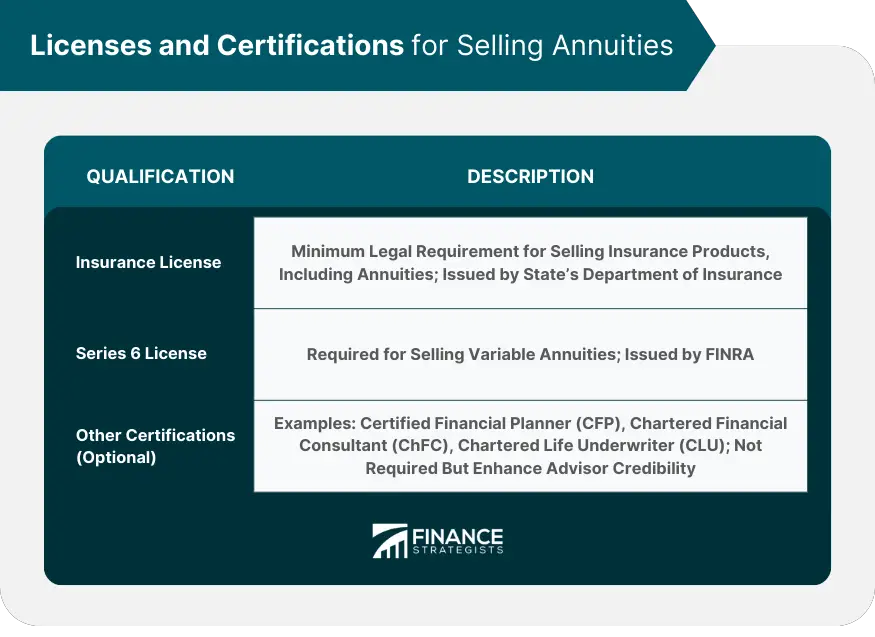 Licenses and Certifications for Selling Annuities

| QUALIFICATION | DESCRIPTION |
|---|---|
| Insurance License | Minimum Legal Requirement for Selling Insurance Products, Including Annuities; Issued by State's Department of Insurance |
| Series 6 License | Required for Selling Variable Annuities; Issued by FINRA |
| Other Certifications (Optional) | Examples: Certified Financial Planner (CFP), Chartered Financial Consultant (ChFC), Chartered Life Underwriter (CLU); Not Required But Enhance Advisor Credibility |

FINANCE STRATEGISTS